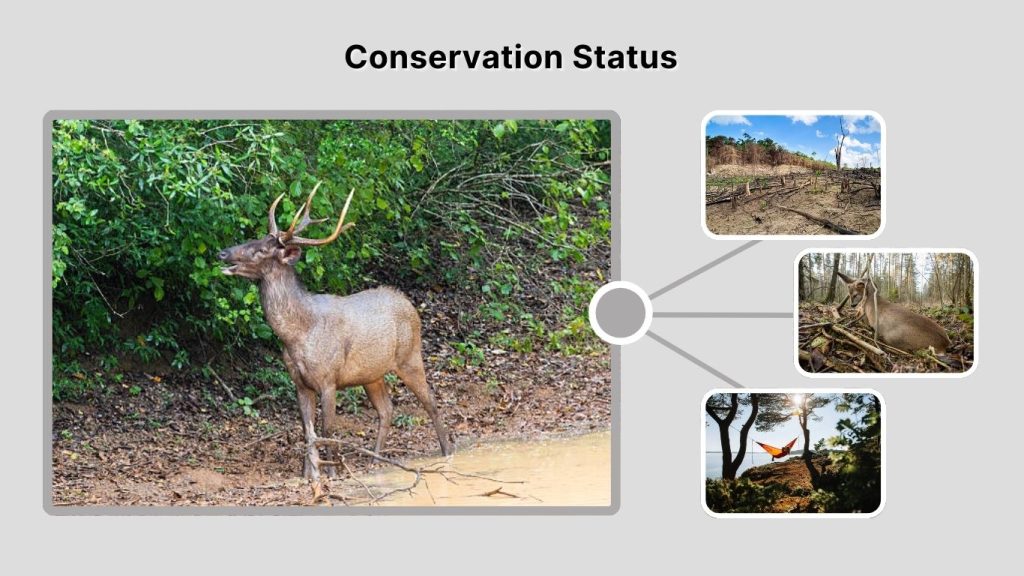 Conservation Status